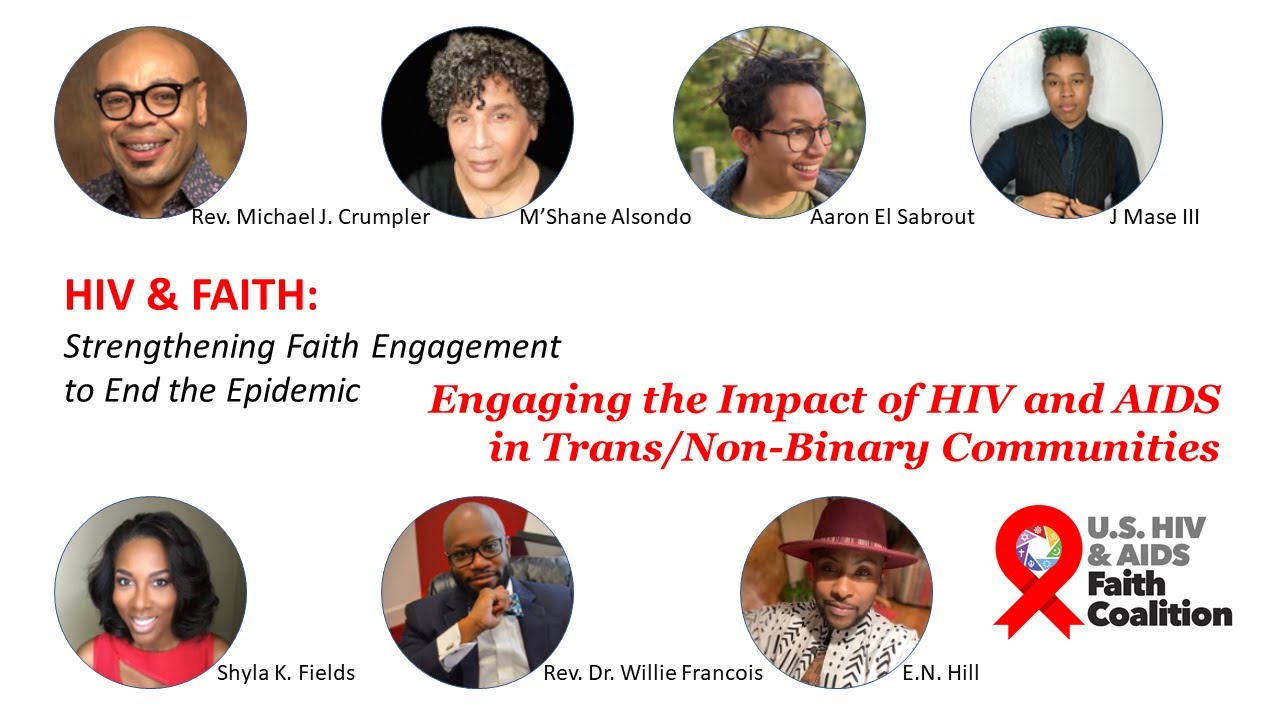 Rev. Michael J. Crumpler

M'Shane Alsondo

Aaron El Sabrout

J Mase III

HIV & FAITH:
Strengthening Faith Engagement to End the Epidemic

Engaging the Impact of HIV and AIDS in Trans/Non-Binary Communities

Shyla K. Fields

Rev. Dr. Willie Francois

E.N. Hill

U.S. HIV & AIDS Faith Coalition